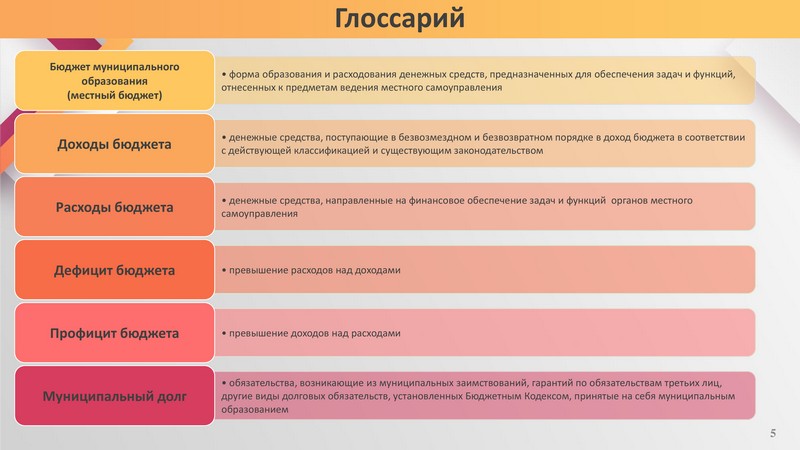 Глоссарий

Бюджет муниципального образования (местный бюджет)

• форма образования и расходования денежных средств, предназначенных для обеспечения задач и функций, отнесенных к предметам ведения местного самоуправления

Доходы бюджета

• денежные средства, поступающие в безвозмездном и безвозвратном порядке в доход бюджета в соответствии с действующей классификацией и существующим законодательством

Расходы бюджета

• денежные средства, направленные на финансовое обеспечение задач и функций органов местного самоуправления

Дефицит бюджета

• превышение расходов над доходами

Профицит бюджета

• превышение доходов над расходами

Муниципальный долг

• обязательства, возникающие из муниципальных заимствований, гарантий по обязательствам третьих лиц, другие виды долговых обязательств, установленных Бюджетным Кодексом, принятые на себя муниципальным образованием

5